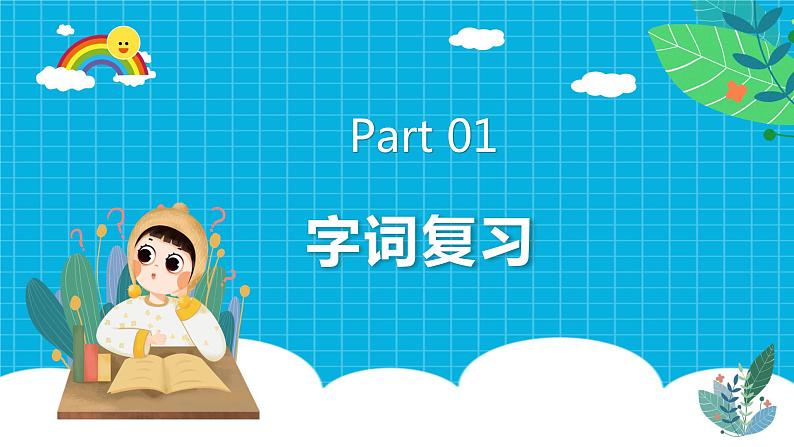 Part 01

字词复习